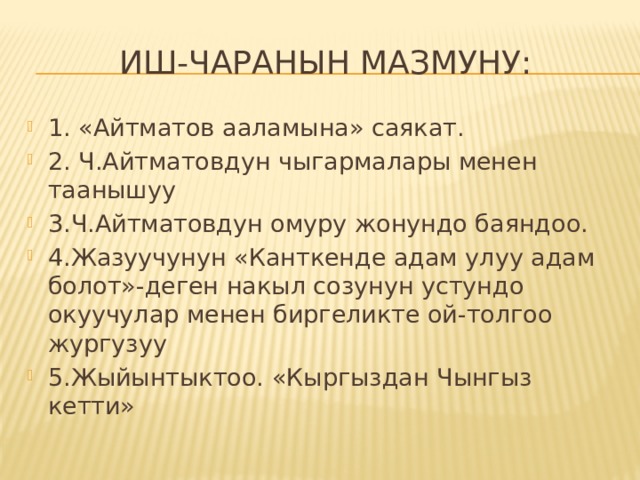 ИШ-ЧАРАНЫН МАЗМУНУ:

1. «Айтматов ааламына» саякат.

2. Ч.Айтматовдун чыгармалары менен таанышуу

3.Ч.Айтматовдун омуру жонундо баяндоо.

4.Жазуучунун «Канткенде адам улуу адам болот»-деген накыл созунун устундо окуучулар менен биргеликте ой-толгоо жургузуу

5.Жыйынтыктоо. «Кыргыздан Чынгыз кетти»